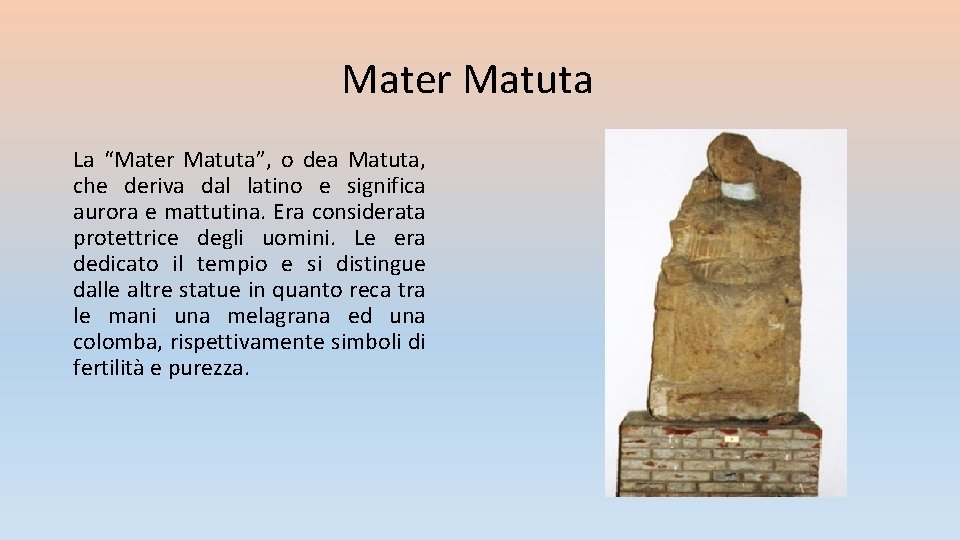 Mater Matuta

La “Mater Matuta”, o dea Matuta, che deriva dal latino e significa aurora e mattutina. Era considerata protettrice degli uomini. Le era dedicato il tempio e si distingue dalle altre statue in quanto reca tra le mani una melagrana ed una colomba, rispettivamente simboli di fertilità e purezza.